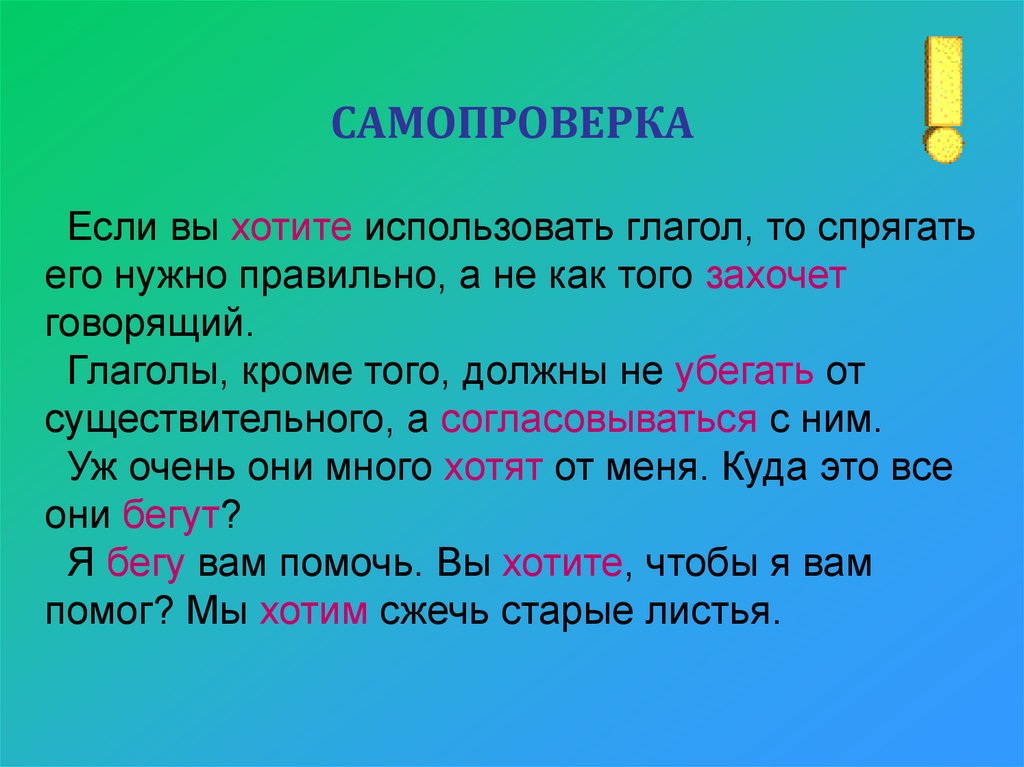 САМОПРОВЕРКА

Если вы хотите использовать глагол, то спрягать его нужно правильно, а не как того захочет говорящий.

Глаголы, кроме того, должны не убегать от существительного, а согласовываться с ним.

Уж очень они много хотят от меня. Куда это все они бегут?

Я бегу вам помочь. Вы хотите, чтобы я вам помог? Мы хотим сжечь старые листья.